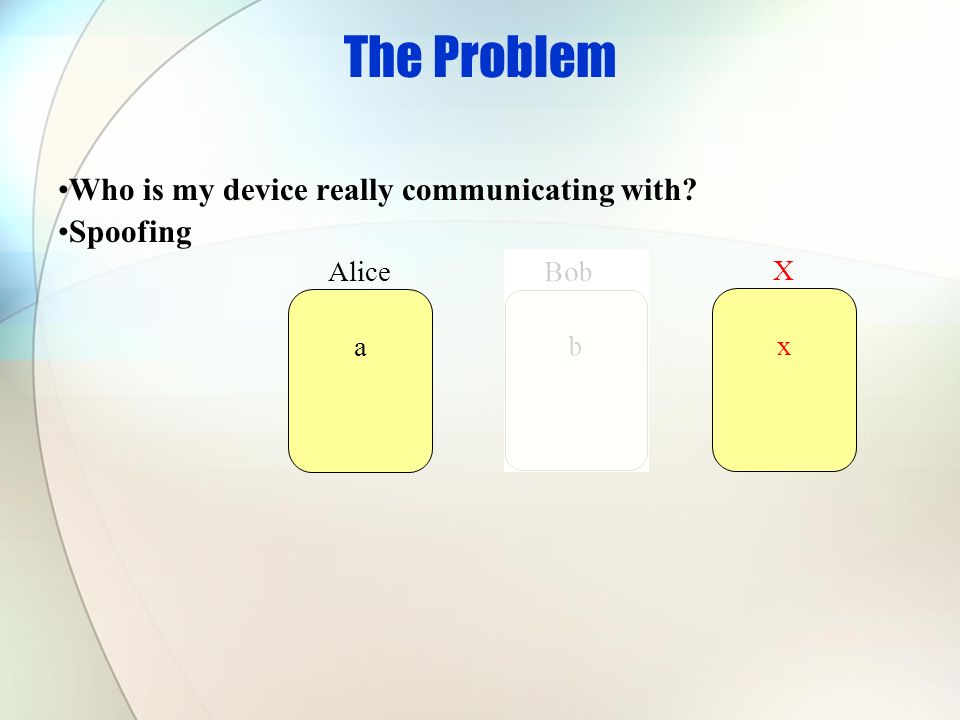 The Problem

•Who is my device really communicating with?
•Spoofing

Alice
a

Bob
b

X
x